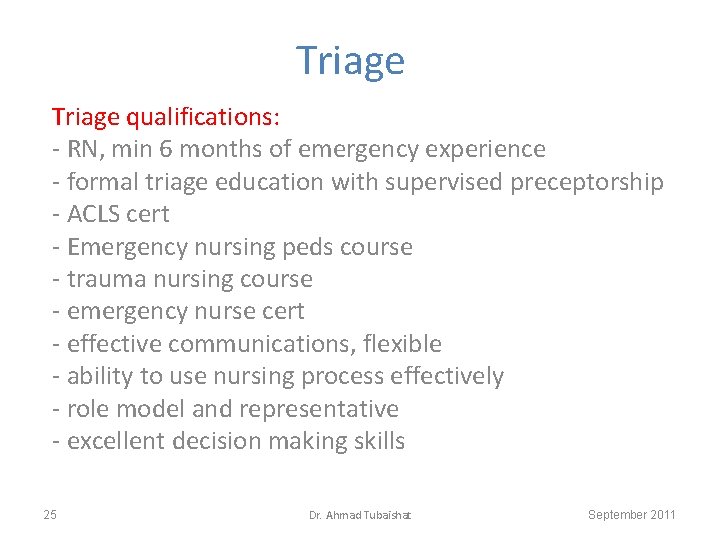 Triage

Triage qualifications:
- RN, min 6 months of emergency experience
- formal triage education with supervised preceptorship
- ACLS cert
- Emergency nursing peds course
- trauma nursing course
- emergency nurse cert
- effective communications, flexible
- ability to use nursing process effectively
- role model and representative
- excellent decision making skills

25 Dr. Ahmad Tubaishat September 2011